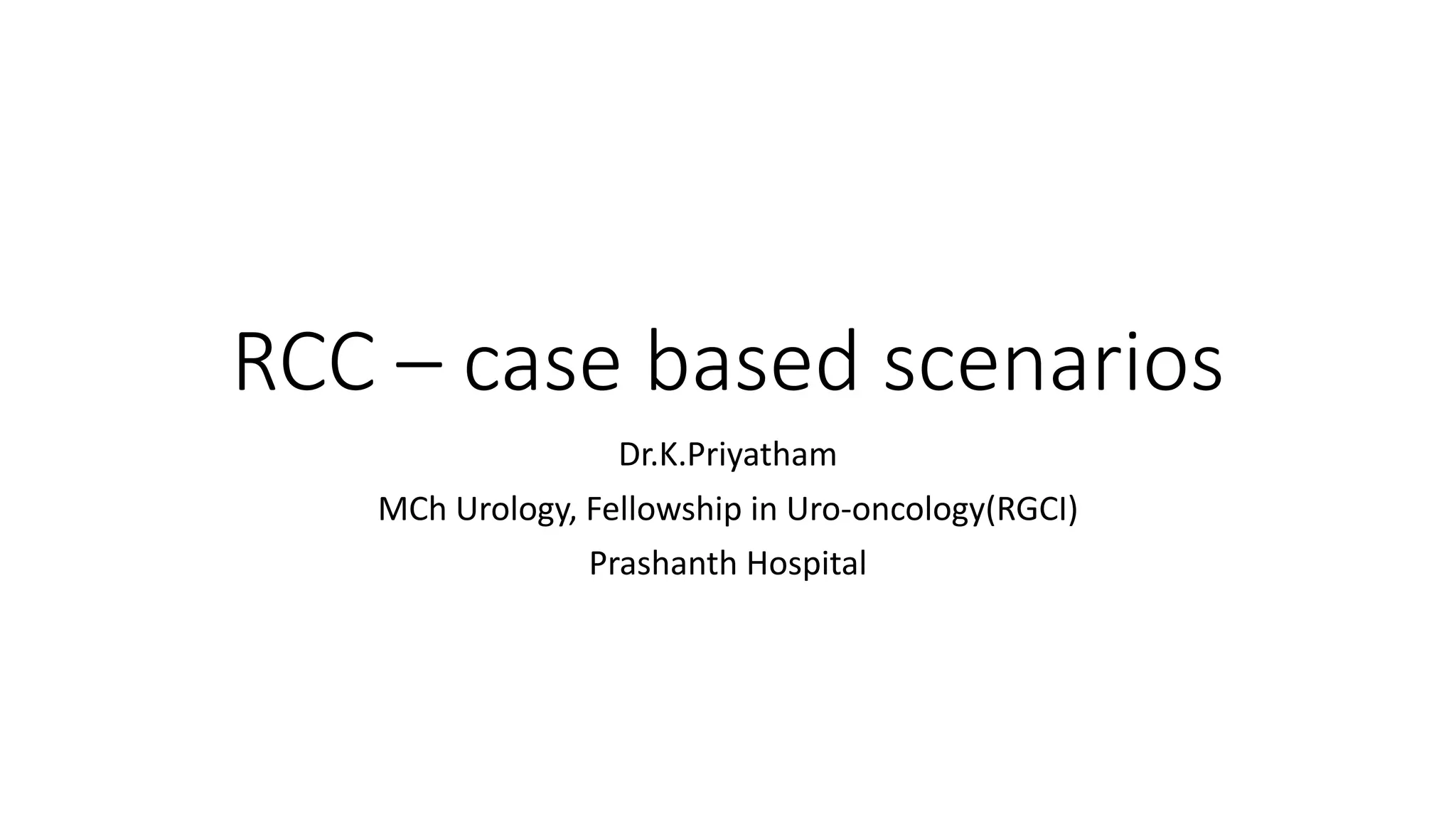 RCC – case based scenarios

Dr.K.Priyatham

MCh Urology, Fellowship in Uro-oncology(RGCI)

Prashanth Hospital